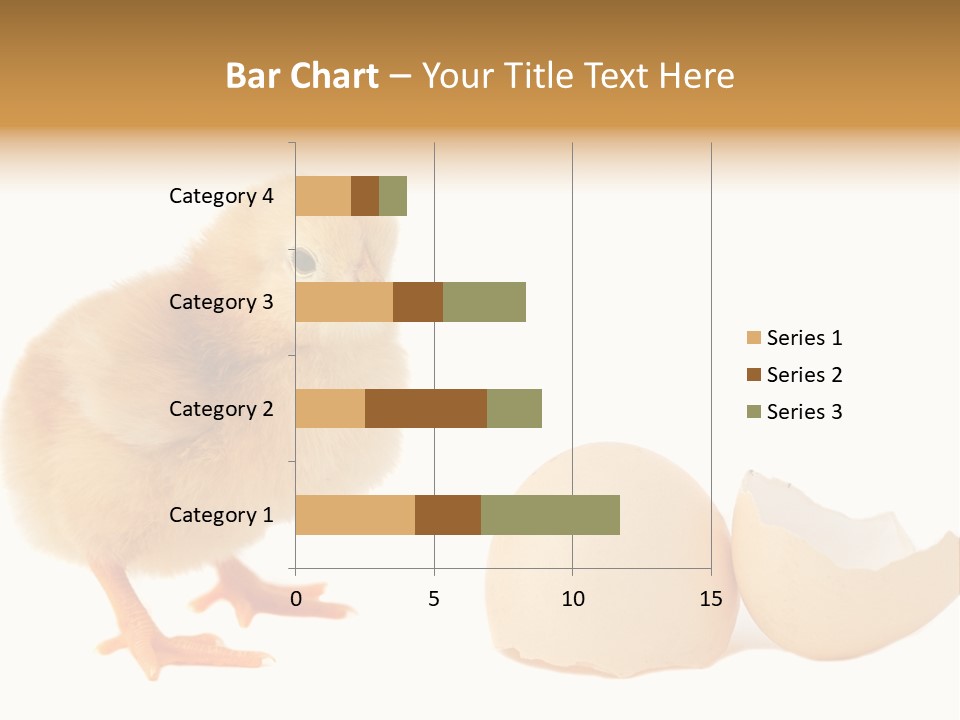 Bar Chart – Your Title Text Here

Category 4
Category 3
Category 2
Category 1

0
5
10
15

Series 1
Series 2
Series 3